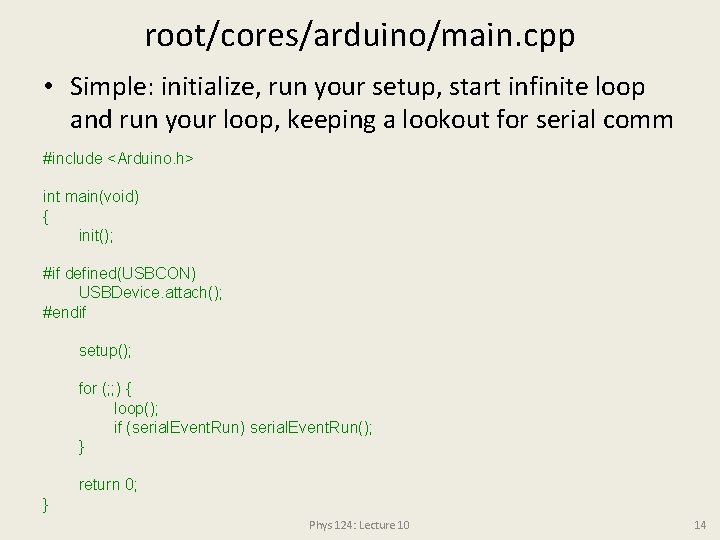 root/cores/arduino/main.cpp

• Simple: initialize, run your setup, start infinite loop and run your loop, keeping a lookout for serial comm

#include <Arduino.h>

int main(void)
{
	init();

#if defined(USBCON)
	USBDevice.attach();
#endif

	setup();

	for (;;) {
		loop();
		if (serialEventRun) serialEventRun();
	}

	return 0;
}

Phys 124: Lecture 10

14